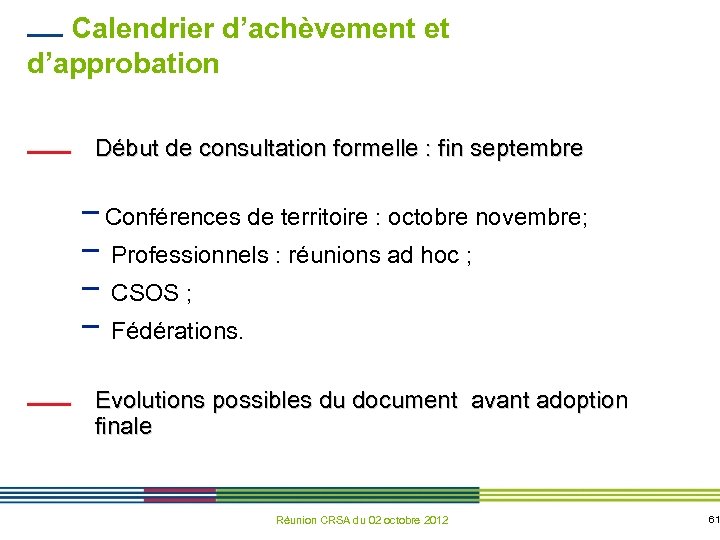 Calendrier d’achèvement et d’approbation

Début de consultation formelle : fin septembre

– Conférences de territoire : octobre novembre;

– Professionnels : réunions ad hoc ;

– CSOS ;

– Fédérations.

Evolutions possibles du document avant adoption finale

Réunion CRSA du 02 octobre 2012

61